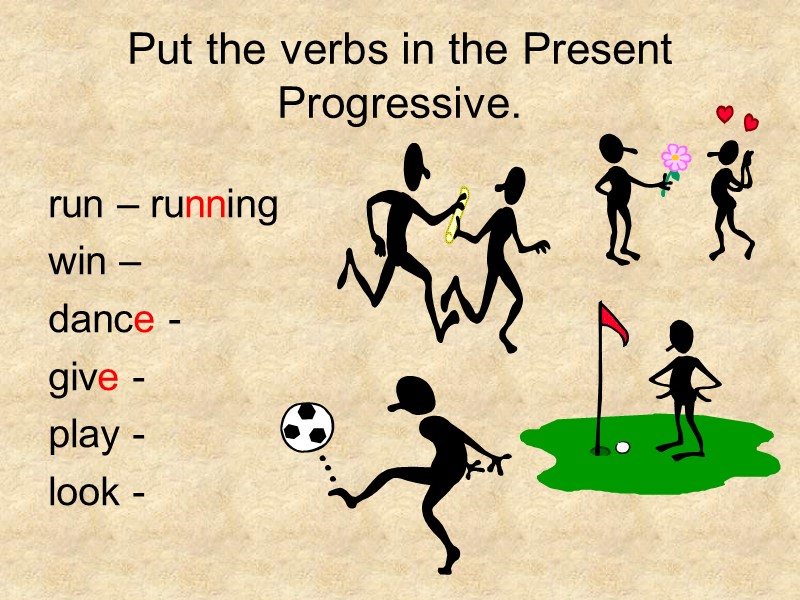 Put the verbs in the Present Progressive.

run – running
win –
dance -
give -
play -
look -